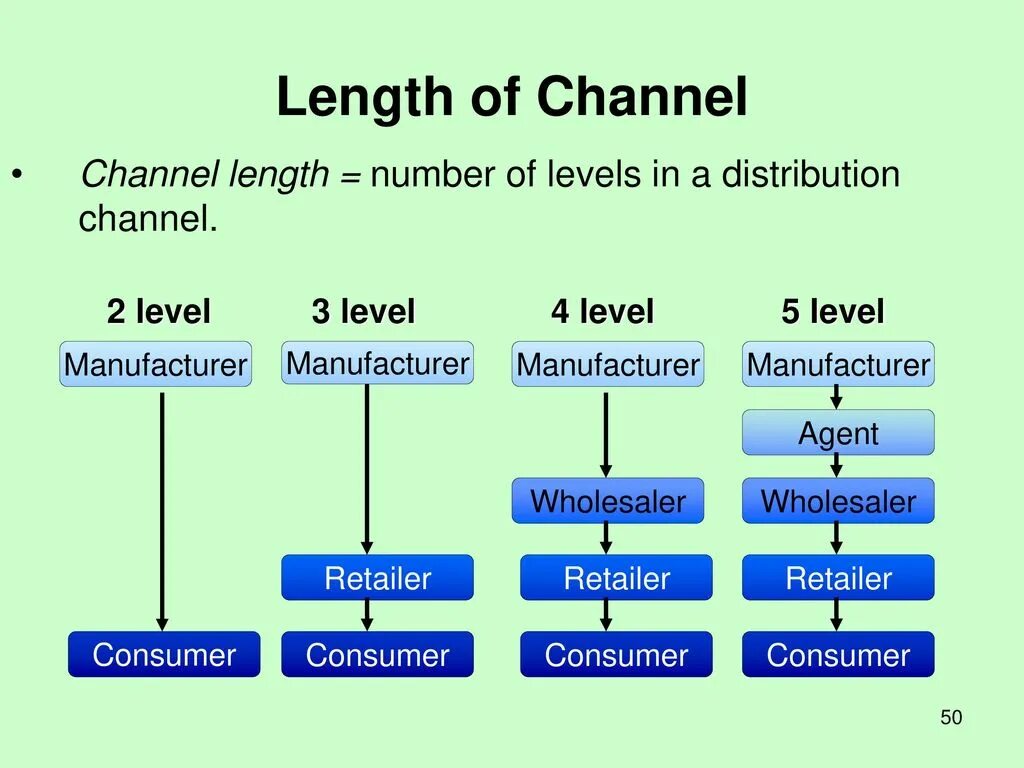 Length of Channel

• Channel length = number of levels in a distribution channel.

2 level
Manufacturer
Consumer

3 level
Manufacturer
Retailer
Consumer

4 level
Manufacturer
Wholesaler
Retailer
Consumer

5 level
Manufacturer
Agent
Wholesaler
Retailer
Consumer

50